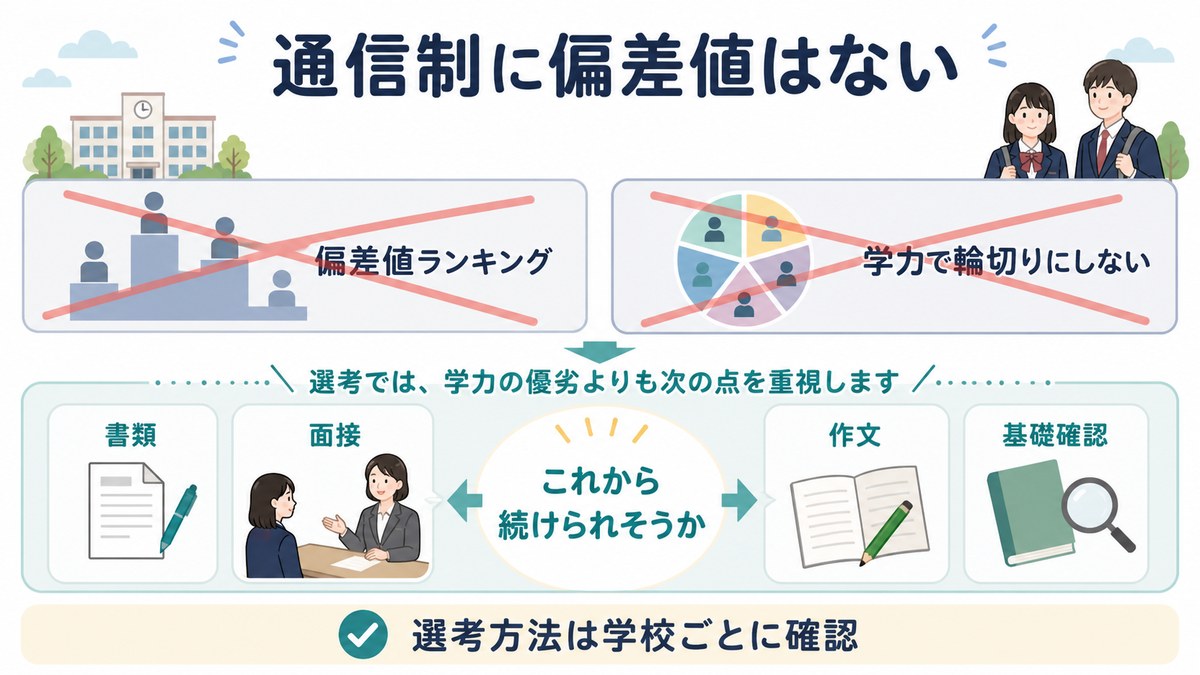 通信制に偏差値はない

偏差値ランキング

学力で輪切りにしない

選考では、学力の優劣よりも次の点を重視します

書類

面接

これから続けられそうか

作文

基礎確認

選考方法は学校ごとに確認